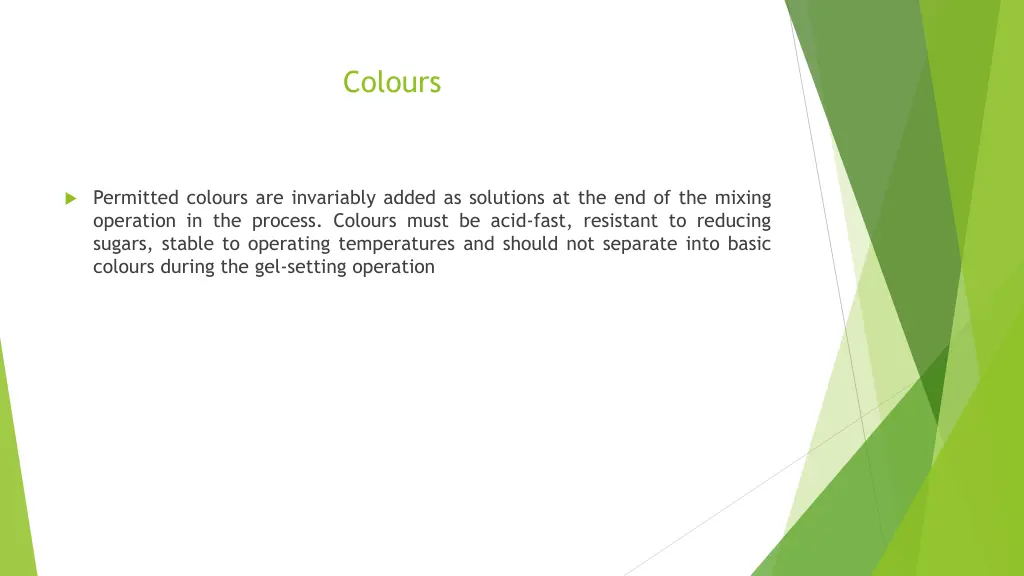 Colours

Permitted colours are invariably added as solutions at the end of the mixing operation in the process. Colours must be acid-fast, resistant to reducing sugars, stable to operating temperatures and should not separate into basic colours during the gel-setting operation